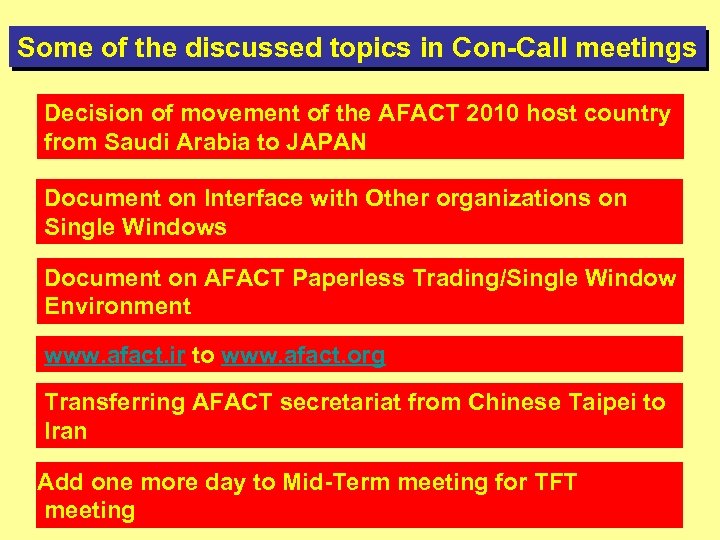 Some of the discussed topics in Con-Call meetings

Decision of movement of the AFACT 2010 host country from Saudi Arabia to JAPAN

Document on Interface with Other organizations on Single Windows

Document on AFACT Paperless Trading/Single Window Environment

www.afact.ir to www.afact.org

Transferring AFACT secretariat from Chinese Taipei to Iran

Add one more day to Mid-Term meeting for TFT meeting